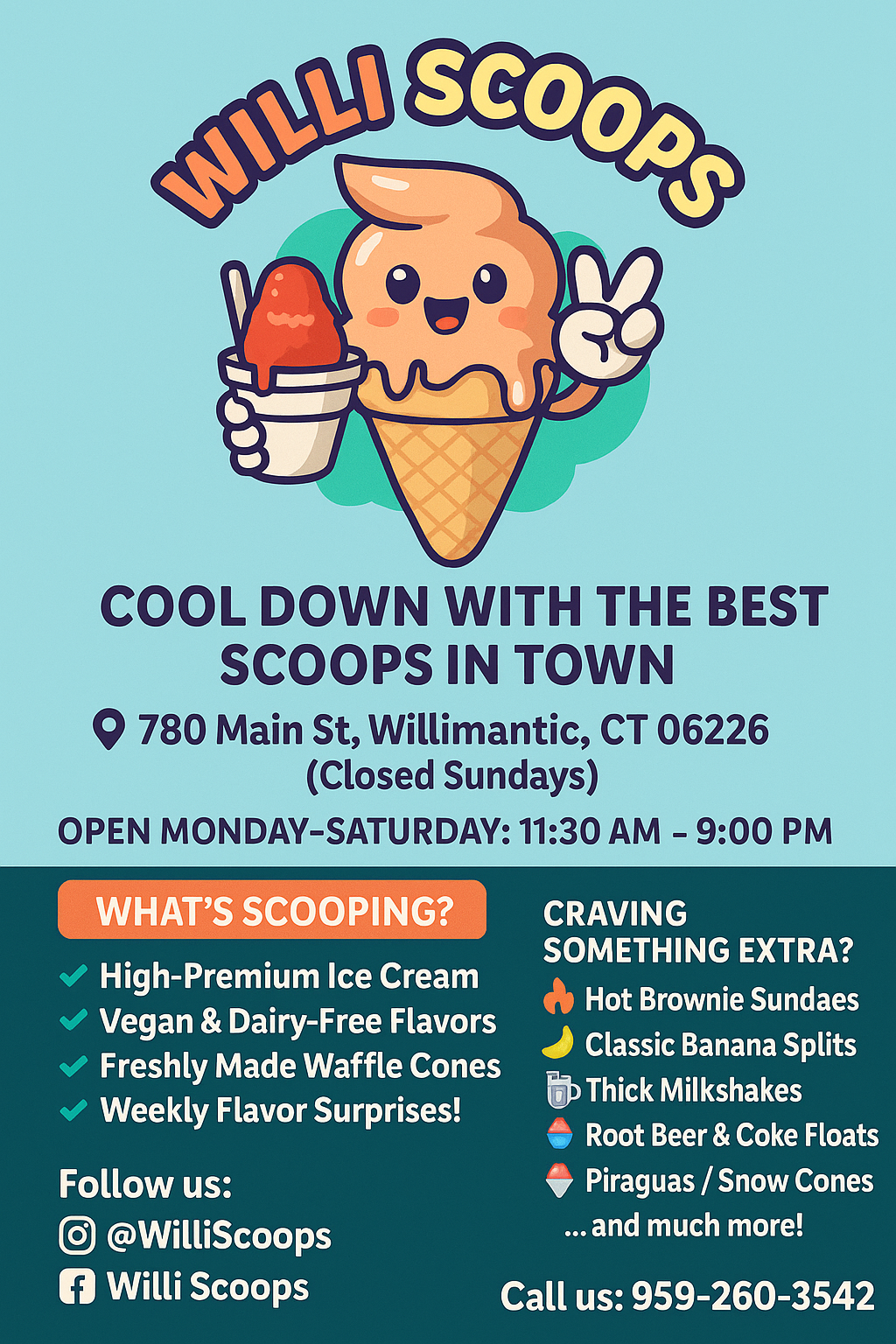 WILLI SCOOPS

COOL DOWN WITH THE BEST SCOOPS IN TOWN

780 Main St, Willimantic, CT 06226
(Closed Sundays)

OPEN MONDAY–SATURDAY: 11:30 AM – 9:00 PM

WHAT'S SCOOPING?

High-Premium Ice Cream
Vegan & Dairy-Free Flavors
Freshly Made Waffle Cones
Weekly Flavor Surprises!

Follow us:
@WilliScoops
Willi Scoops

CRAVING SOMETHING EXTRA?

Hot Brownie Sundaes
Classic Banana Splits
Thick Milkshakes
Root Beer & Coke Floats
Piraguas / Snow Cones
...and much more!

Call us: 959-260-3542